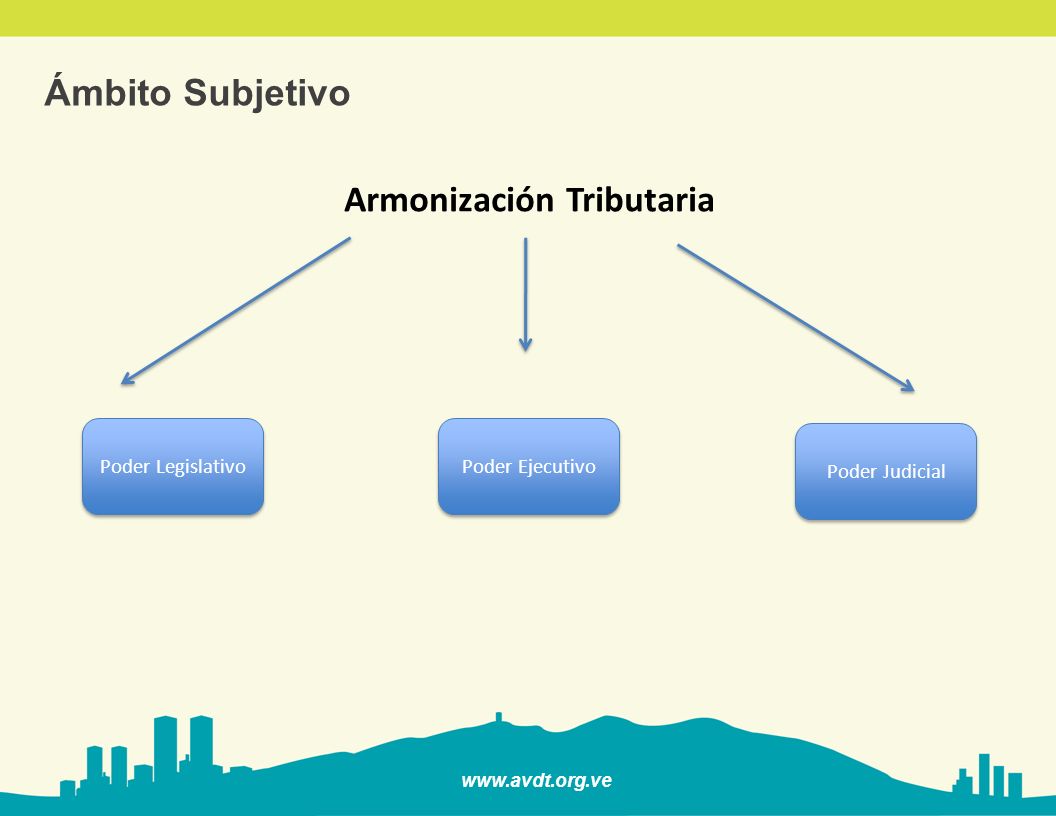 Ámbito Subjetivo

Armonización Tributaria

Poder Legislativo

Poder Ejecutivo

Poder Judicial

www.avdt.org.ve